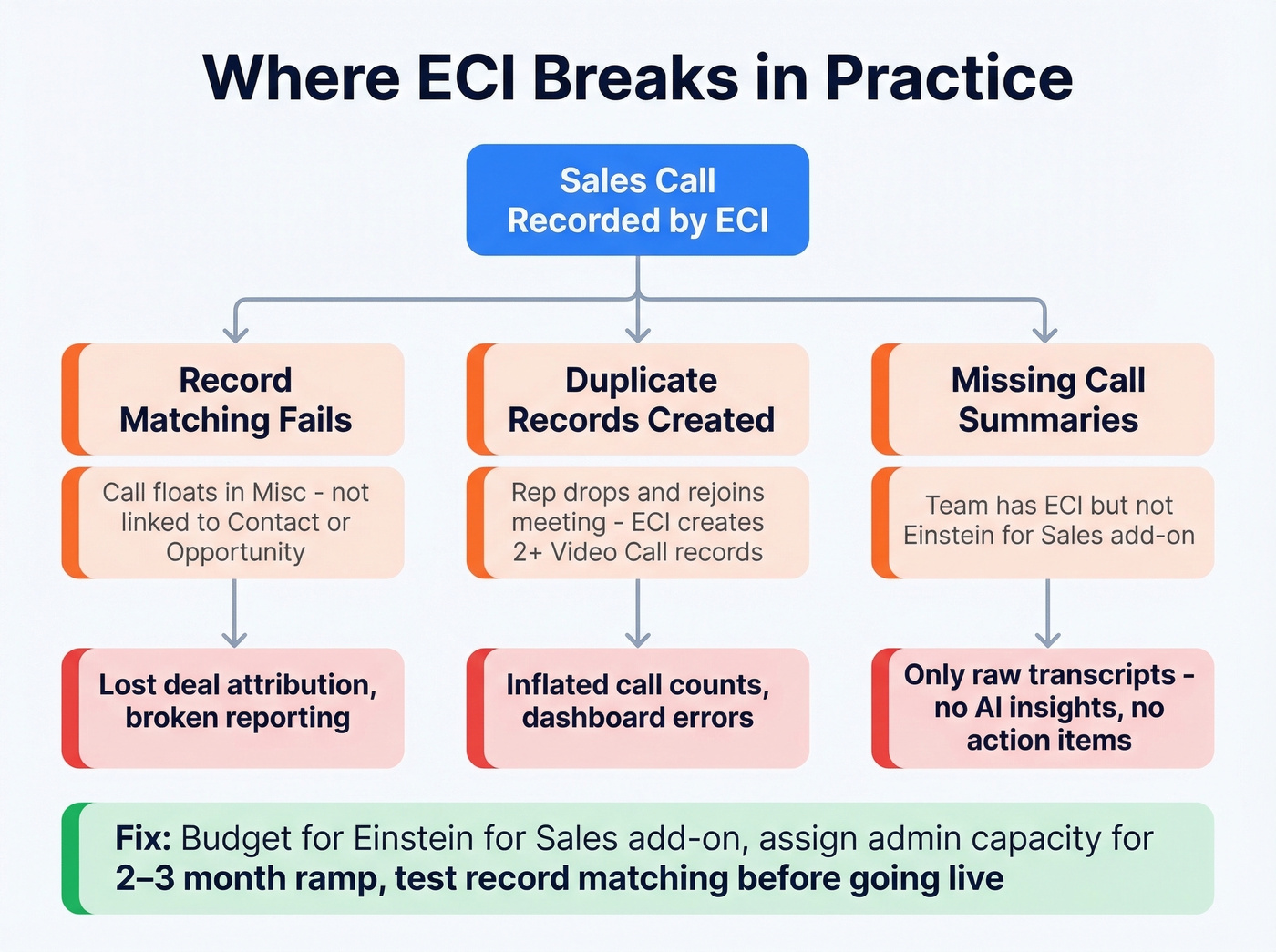 Where ECI Breaks in Practice

Sales Call Recorded by ECI

Record Matching Fails

Call floats in Misc - not linked to Contact or Opportunity

Lost deal attribution, broken reporting

Duplicate Records Created

Rep drops and rejoins meeting - ECI creates 2+ Video Call records

Inflated call counts, dashboard errors

Missing Call Summaries

Team has ECI but not Einstein for Sales add-on

Only raw transcripts - no AI insights, no action items

Fix: Budget for Einstein for Sales add-on, assign admin capacity for 2–3 month ramp, test record matching before going live